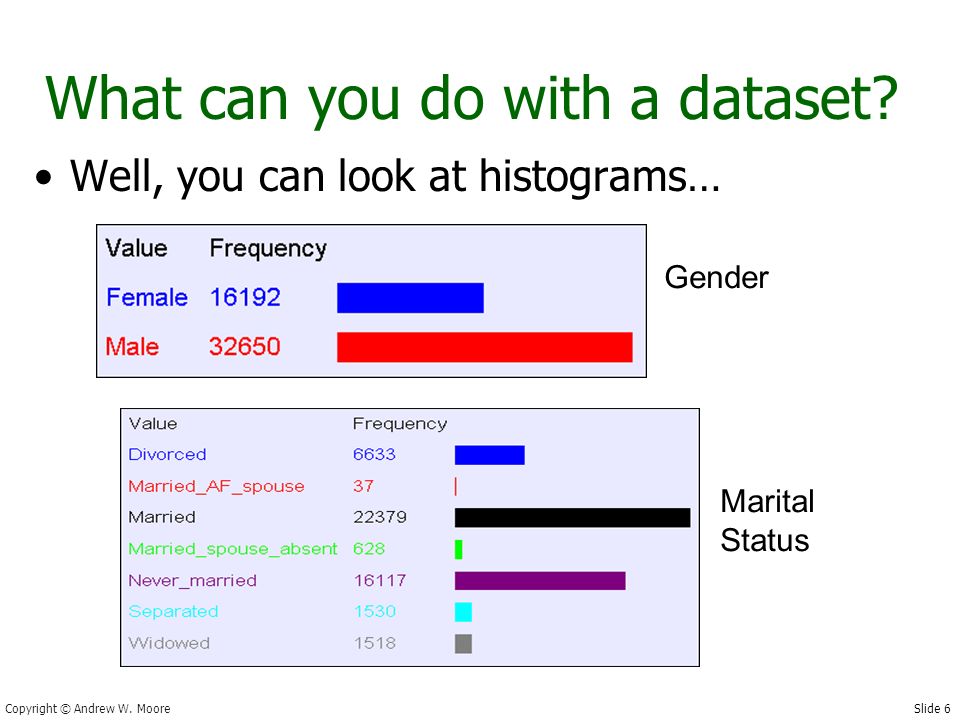 What can you do with a dataset?

• Well, you can look at histograms…

| Value | Frequency |
|---|---|
| Female | 16192 |
| Male | 32650 |

Gender

| Value | Frequency |
|---|---|
| Divorced | 6633 |
| Married_AF_spouse | 37 |
| Married | 22379 |
| Married_spouse_absent | 628 |
| Never_married | 16117 |
| Separated | 1530 |
| Widowed | 1518 |

Marital Status

Copyright © Andrew W. Moore

Slide 6